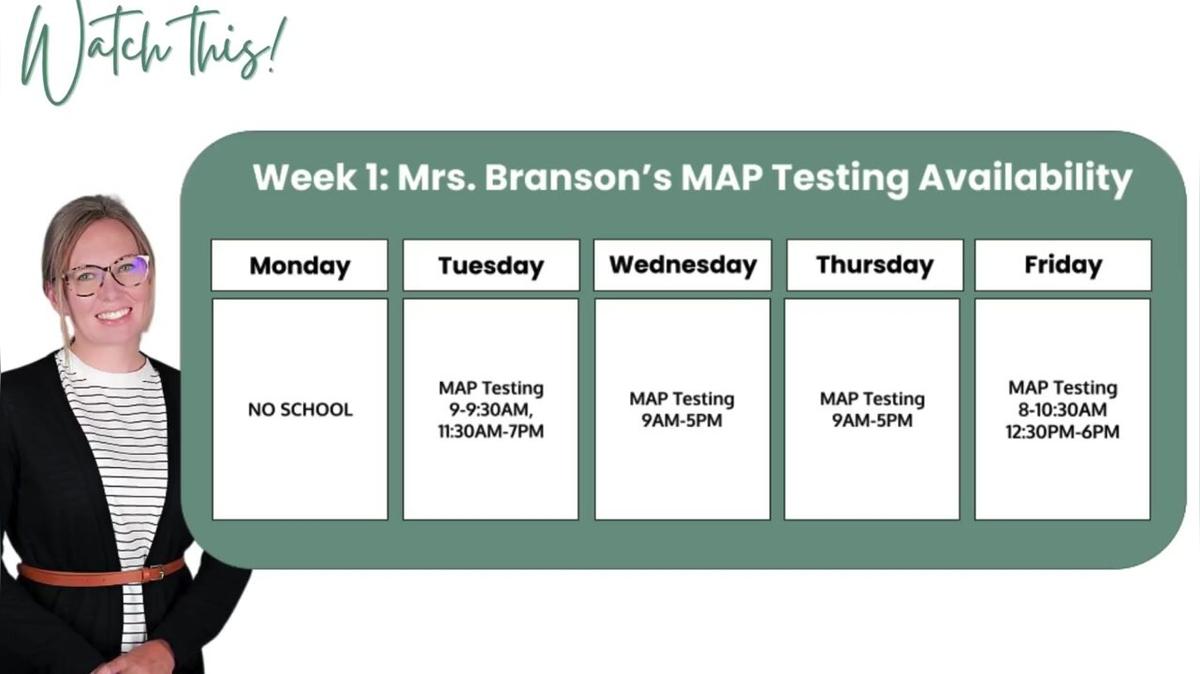 Watch this!

Week 1: Mrs. Branson's MAP Testing Availability

| Monday | Tuesday | Wednesday | Thursday | Friday |
|---|---|---|---|---|
| NO SCHOOL | MAP Testing 9-9:30AM, 11:30AM-7PM | MAP Testing 9AM-5PM | MAP Testing 9AM-5PM | MAP Testing 8-10:30AM 12:30PM-6PM |